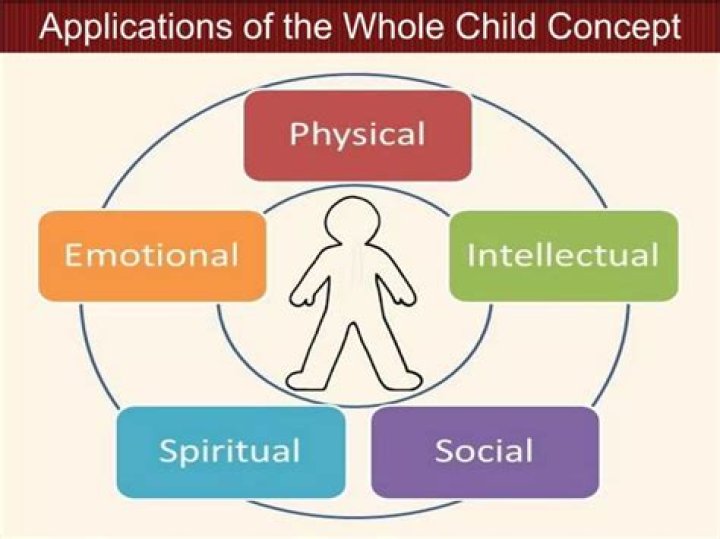 Applications of the Whole Child Concept

Physical

Emotional

Intellectual

Spiritual

Social